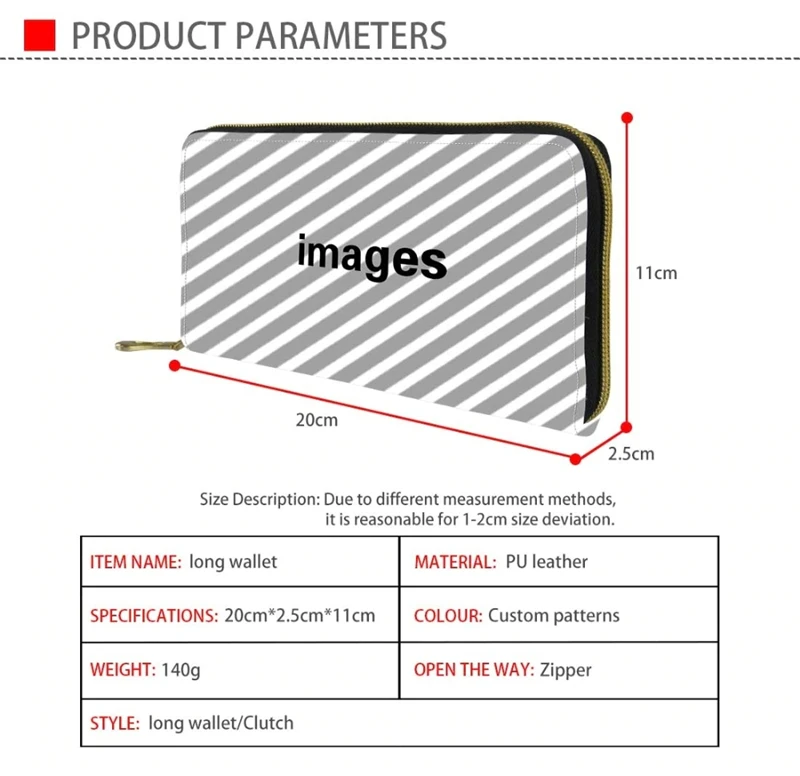 PRODUCT PARAMETERS

images

11cm

20cm

2.5cm

Size Description: Due to different measurement methods, it is reasonable for 1-2cm size deviation.

| ITEM NAME: long wallet | MATERIAL: PU leather |
|---|---|
| SPECIFICATIONS: 20cm*2.5cm*11cm | COLOUR: Custom patterns |
| WEIGHT: 140g | OPEN THE WAY: Zipper |
| STYLE: long wallet/Clutch | |